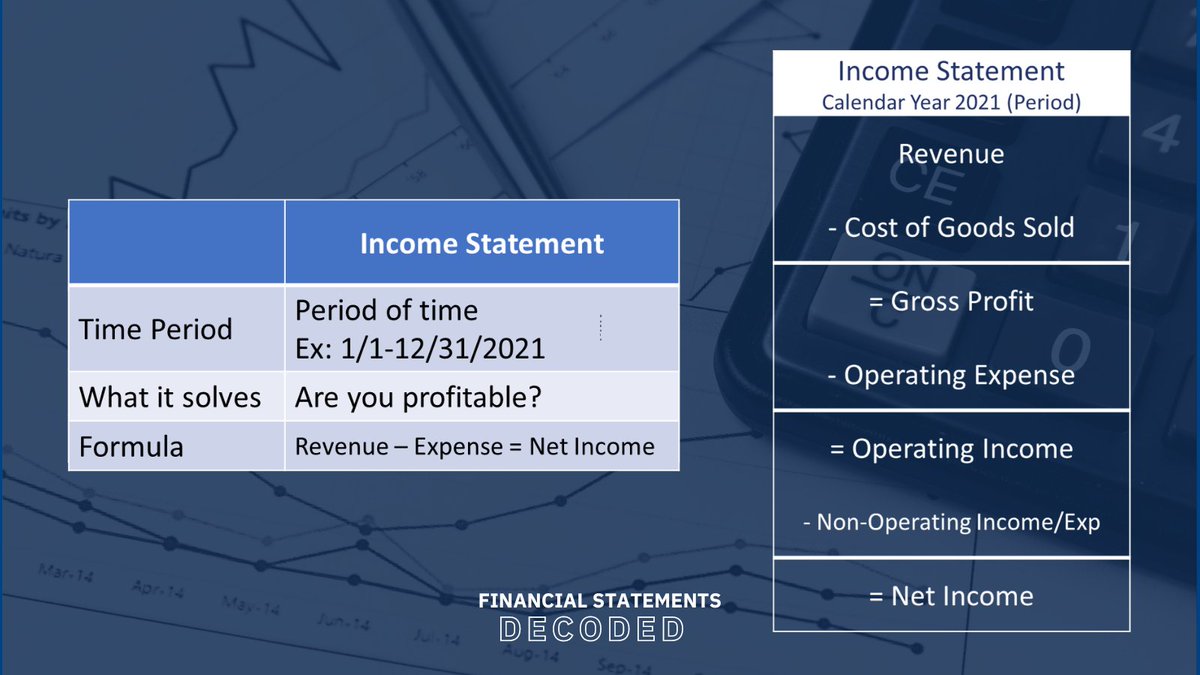 | | Income Statement |
|---|---|
| Time Period | Period of time Ex: 1/1-12/31/2021 |
| What it solves | Are you profitable? |
| Formula | Revenue – Expense = Net Income |

Income Statement
Calendar Year 2021 (Period)

Revenue

- Cost of Goods Sold

= Gross Profit

- Operating Expense

= Operating Income

- Non-Operating Income/Exp

= Net Income

FINANCIAL STATEMENTS
DECODED